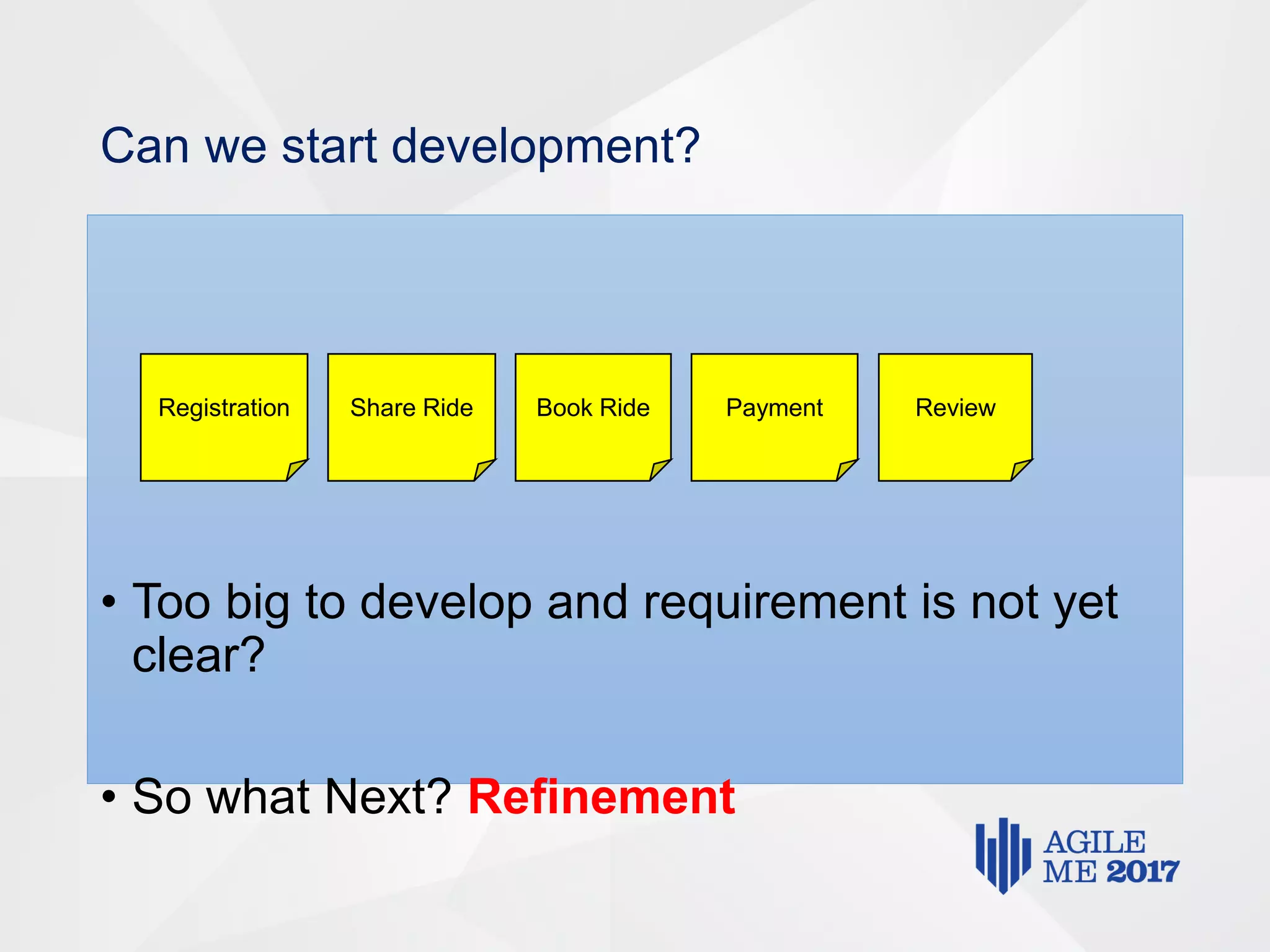 Can we start development?

Registration

Share Ride

Book Ride

Payment

Review

• Too big to develop and requirement is not yet clear?

• So what Next? Refinement

AGILE ME 2017